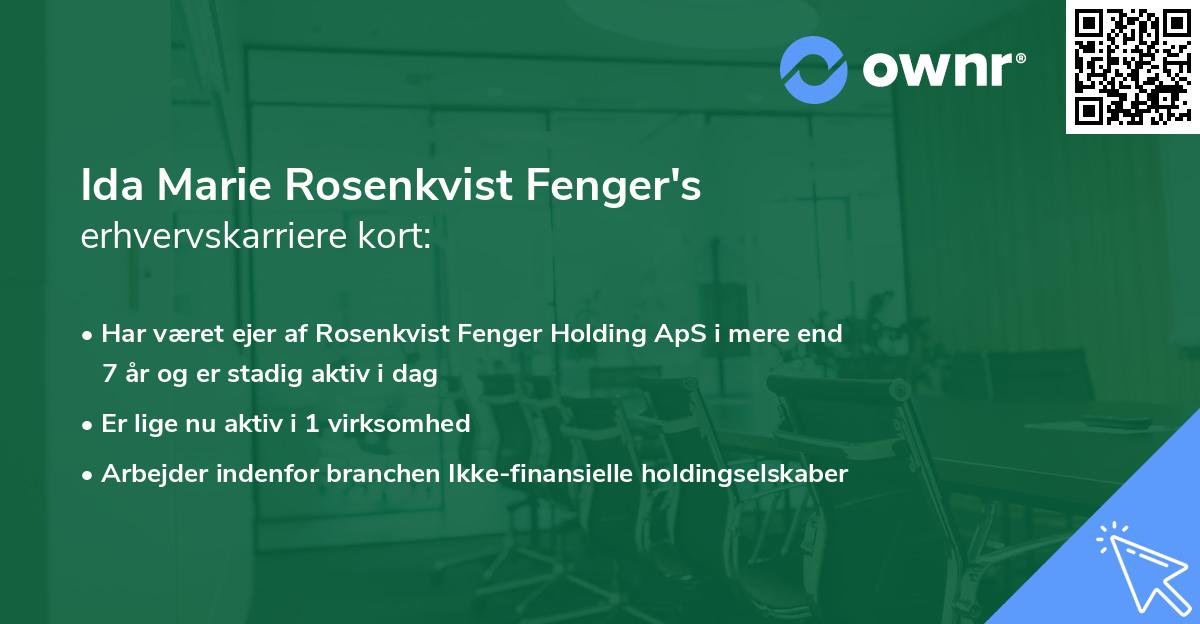 ownr®

Ida Marie Rosenkvist Fenger's
erhvervskarriere kort:

• Har været ejer af Rosenkvist Fenger Holding ApS i mere end 7 år og er stadig aktiv i dag

• Er lige nu aktiv i 1 virksomhed

• Arbejder indenfor branchen Ikke-finansielle holdingselskaber